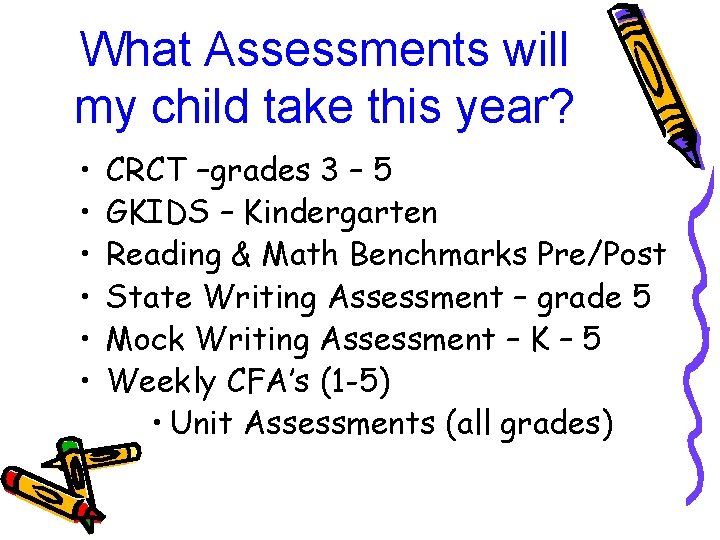 What Assessments will my child take this year?

• CRCT –grades 3 – 5
• GKIDS – Kindergarten
• Reading & Math Benchmarks Pre/Post
• State Writing Assessment – grade 5
• Mock Writing Assessment – K – 5
• Weekly CFA's (1-5)
  • Unit Assessments (all grades)